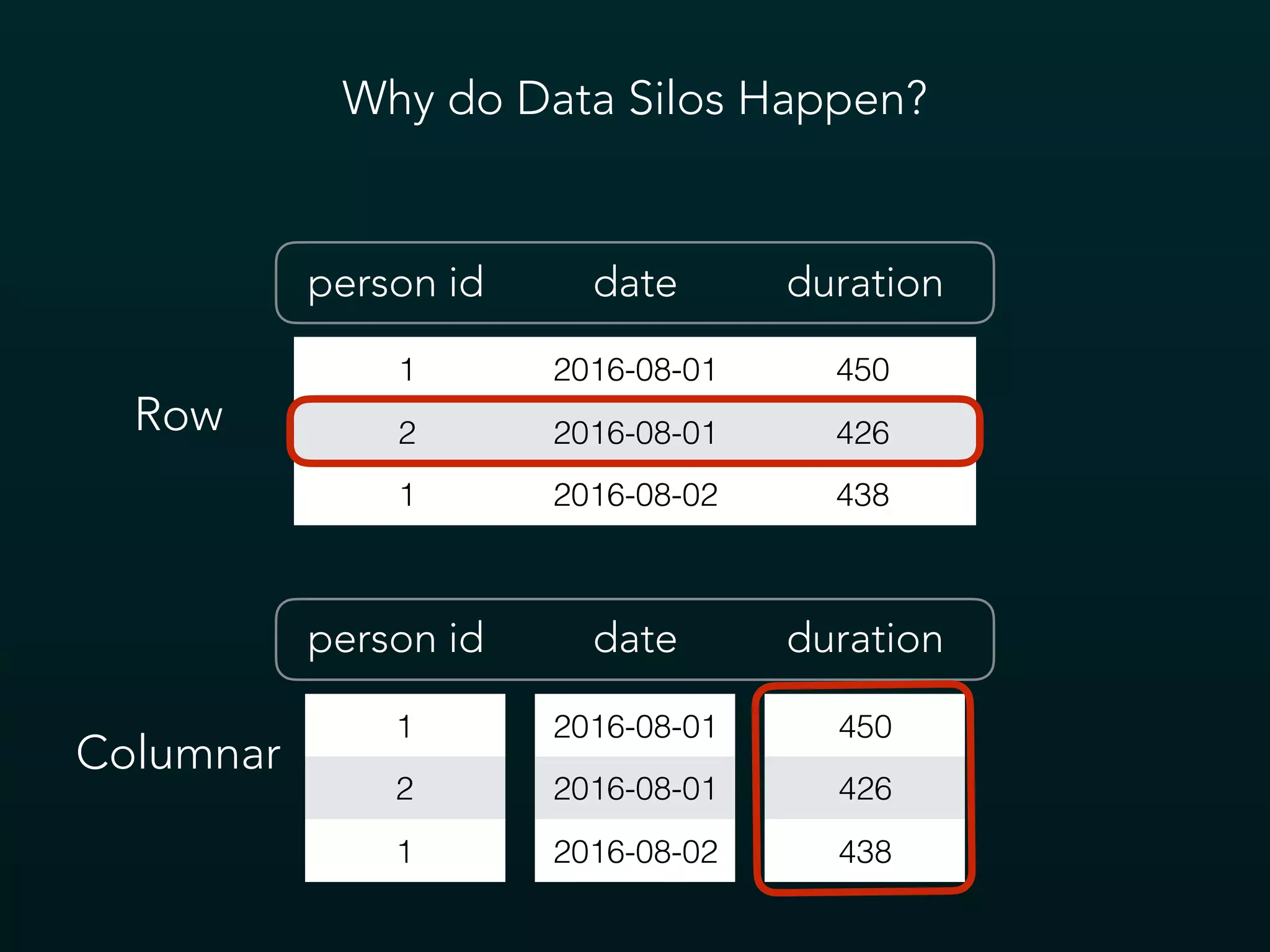 Why do Data Silos Happen?

Row

| person id | date | duration |
|---|---|---|
| 1 | 2016-08-01 | 450 |
| 2 | 2016-08-01 | 426 |
| 1 | 2016-08-02 | 438 |

Columnar

| person id | date | duration |
|---|---|---|
| 1 | 2016-08-01 | 450 |
| 2 | 2016-08-01 | 426 |
| 1 | 2016-08-02 | 438 |